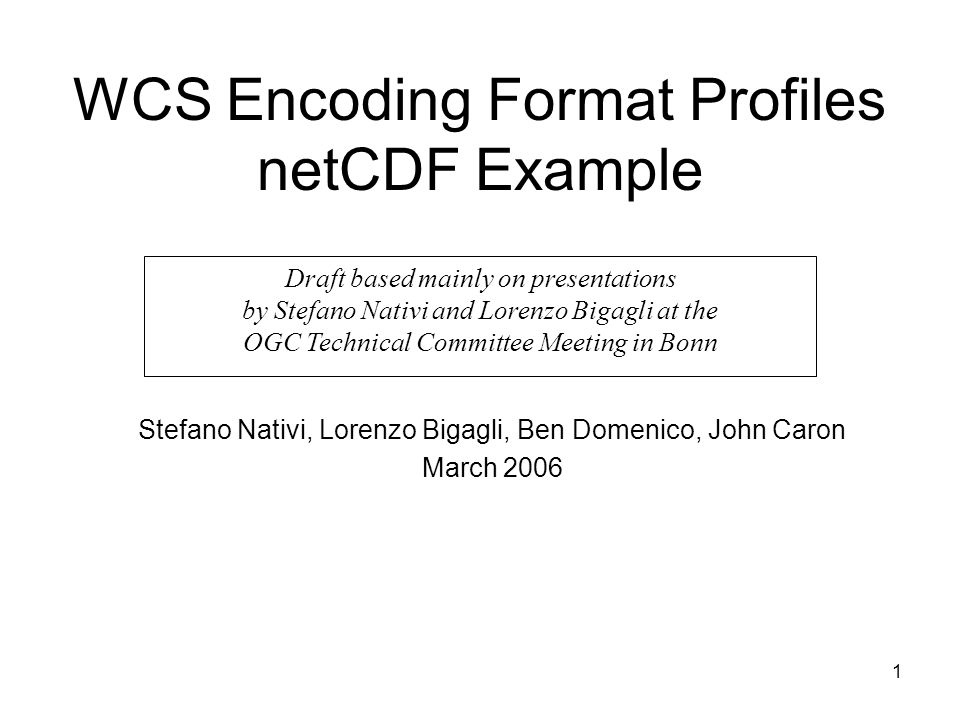 WCS Encoding Format Profiles netCDF Example

Draft based mainly on presentations by Stefano Nativi and Lorenzo Bigagli at the OGC Technical Committee Meeting in Bonn

Stefano Nativi, Lorenzo Bigagli, Ben Domenico, John Caron
March 2006

1